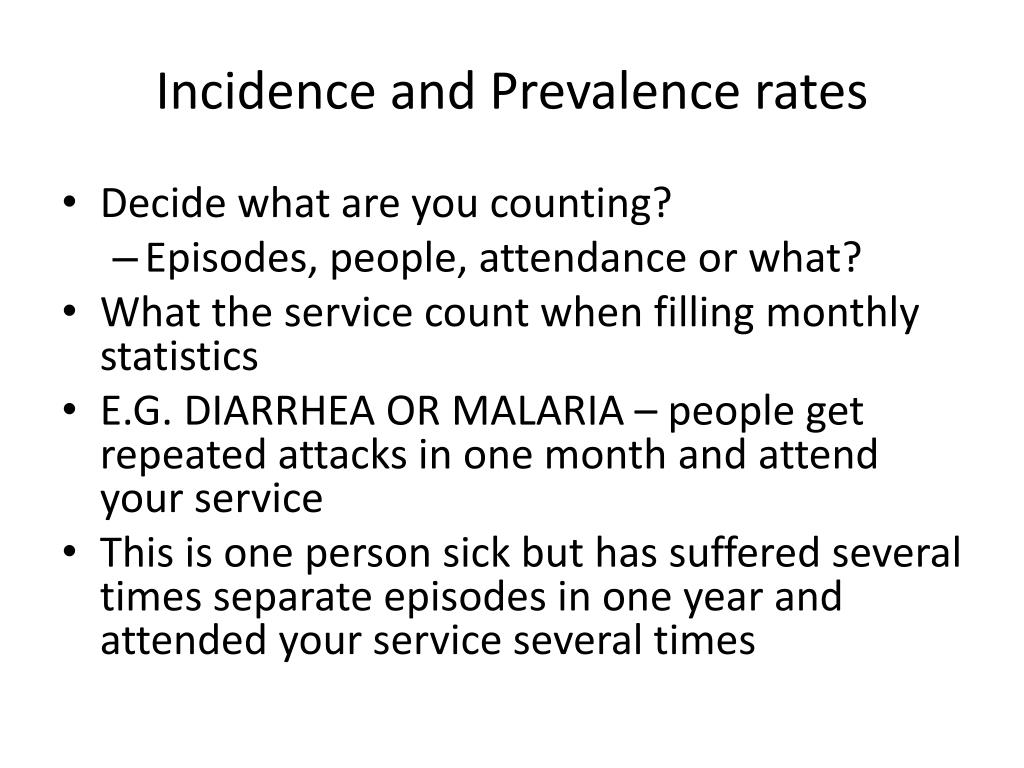 Incidence and Prevalence rates

• Decide what are you counting?
– Episodes, people, attendance or what?
• What the service count when filling monthly statistics
• E.G. DIARRHEA OR MALARIA – people get repeated attacks in one month and attend your service
• This is one person sick but has suffered several times separate episodes in one year and attended your service several times